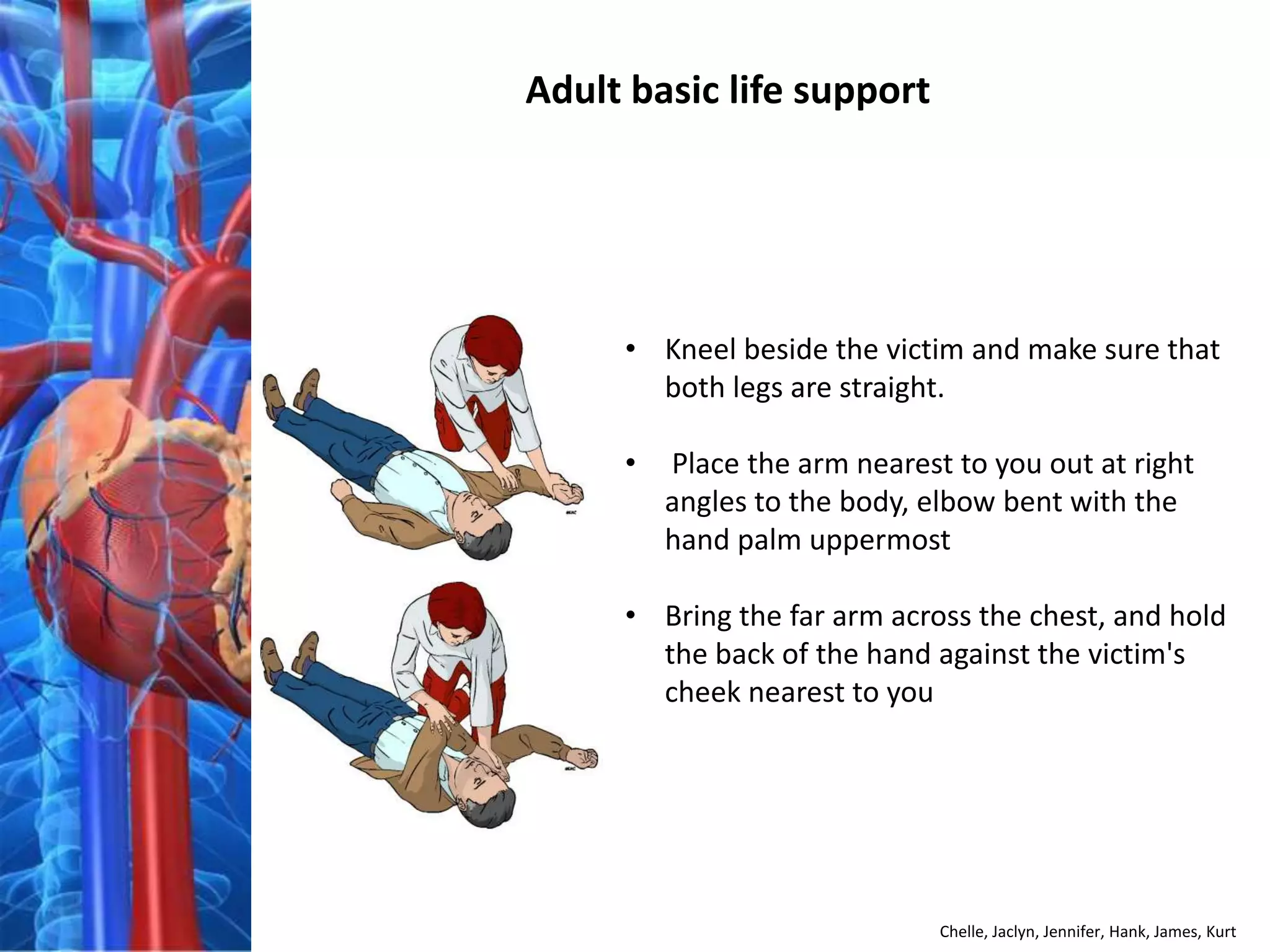 Adult basic life support

• Kneel beside the victim and make sure that both legs are straight.

• Place the arm nearest to you out at right angles to the body, elbow bent with the hand palm uppermost

• Bring the far arm across the chest, and hold the back of the hand against the victim's cheek nearest to you

Chelle, Jaclyn, Jennifer, Hank, James, Kurt